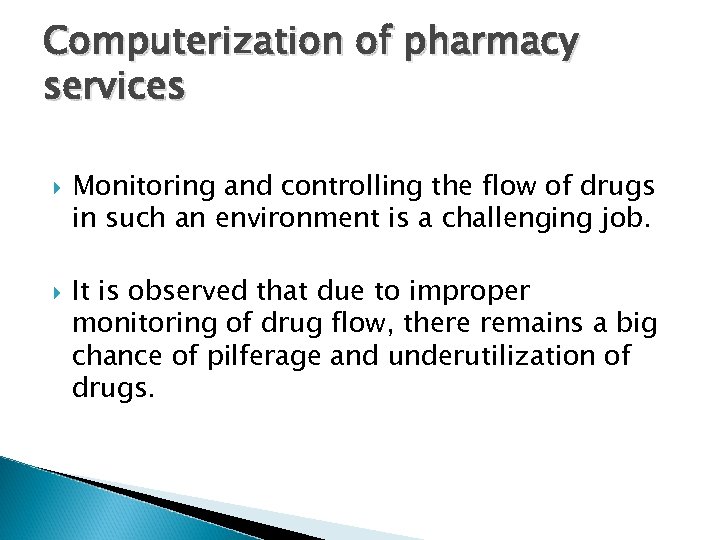 Computerization of pharmacy services

Monitoring and controlling the flow of drugs in such an environment is a challenging job.

It is observed that due to improper monitoring of drug flow, there remains a big chance of pilferage and underutilization of drugs.